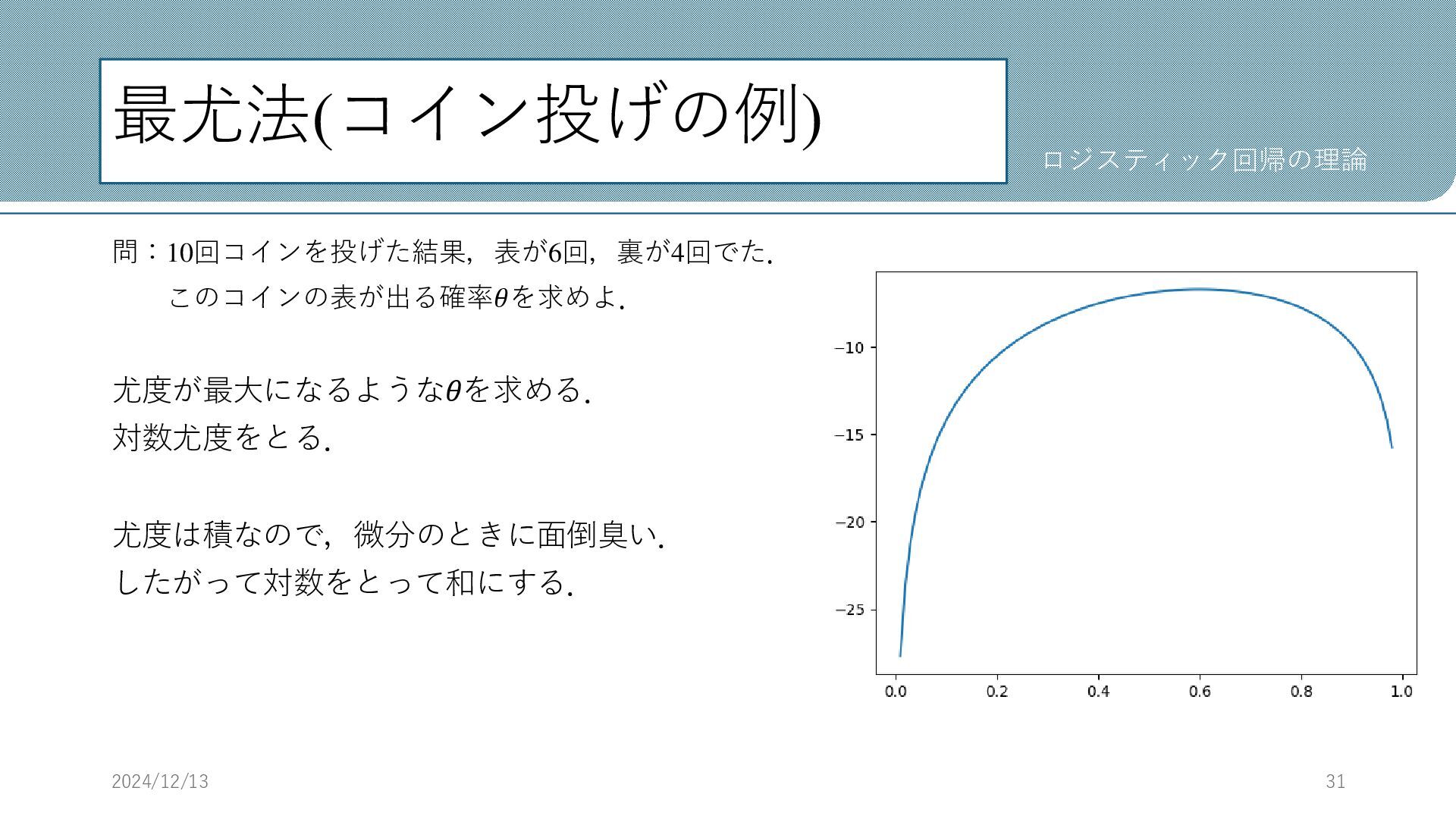 最尤法(コイン投げの例)

ロジスティック回帰の理論

問：10回コインを投げた結果，表が6回，裏が4回でた．
このコインの表が出る確率$\theta$を求めよ．

尤度が最大になるような$\theta$を求める．
対数尤度をとる．

尤度は積なので，微分のときに面倒臭い．
したがって対数をとって和にする．

−10
−15
−20
−25
0.0
0.2
0.4
0.6
0.8
1.0

2024/12/13

31